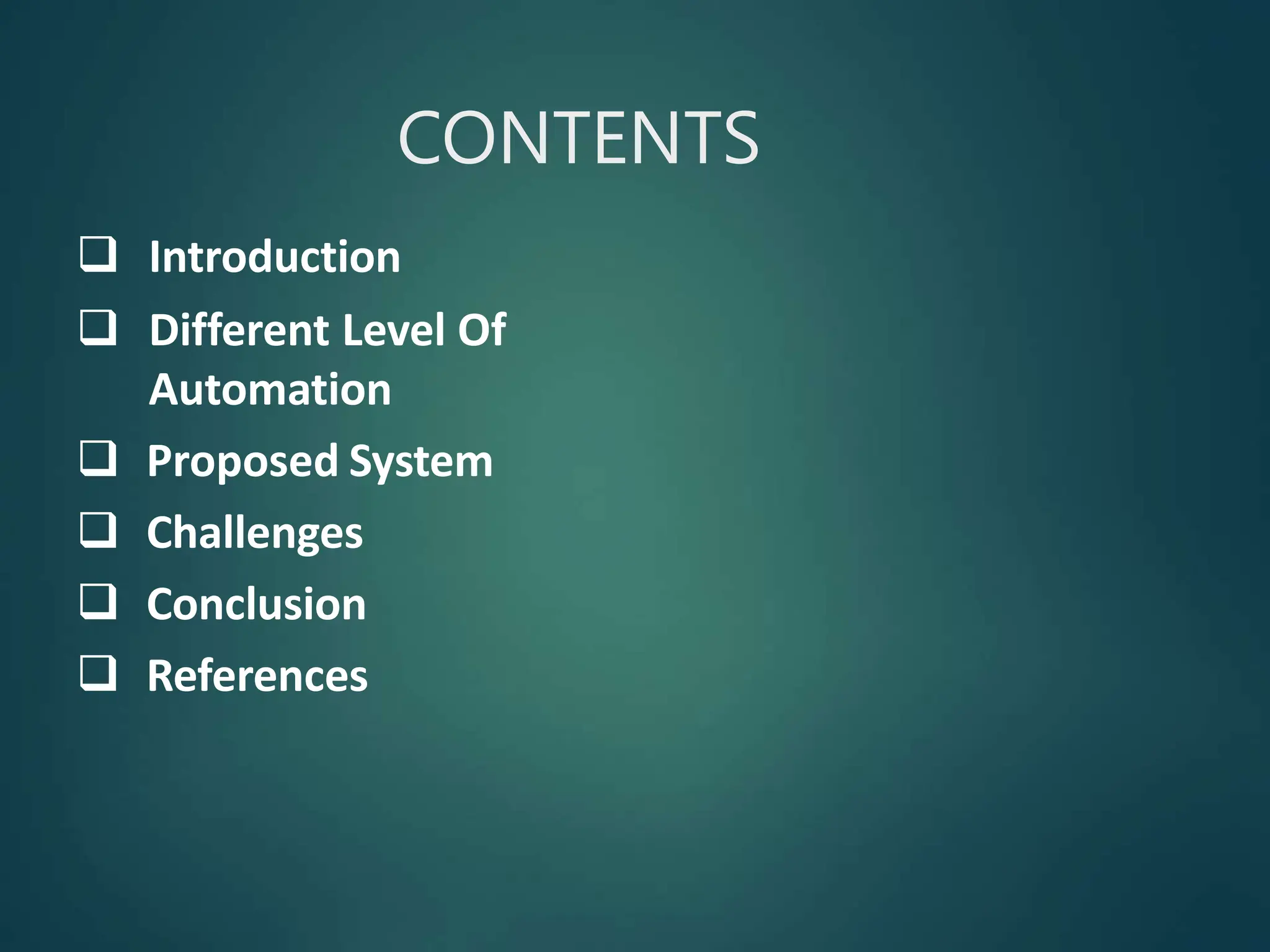 CONTENTS

❑ Introduction
❑ Different Level Of Automation
❑ Proposed System
❑ Challenges
❑ Conclusion
❑ References